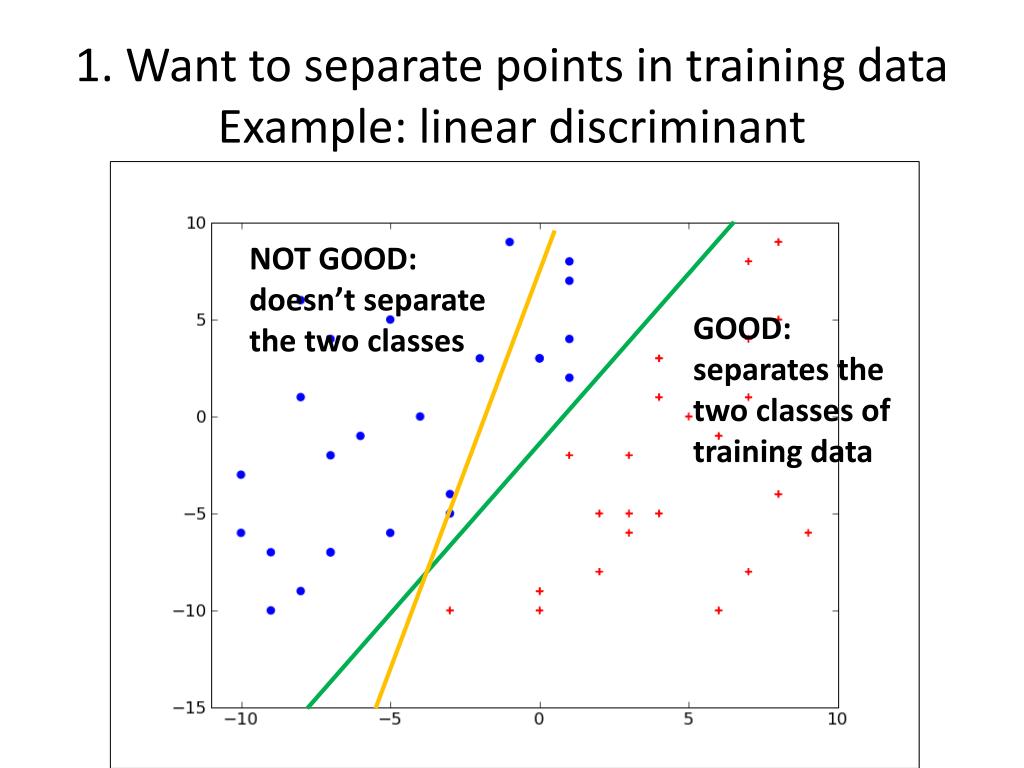 1. Want to separate points in training data
Example: linear discriminant

NOT GOOD:
doesn't separate
the two classes

GOOD:
separates the
two classes of
training data

10
5
0
−5
−10
−15

−10
−5
0
5
10